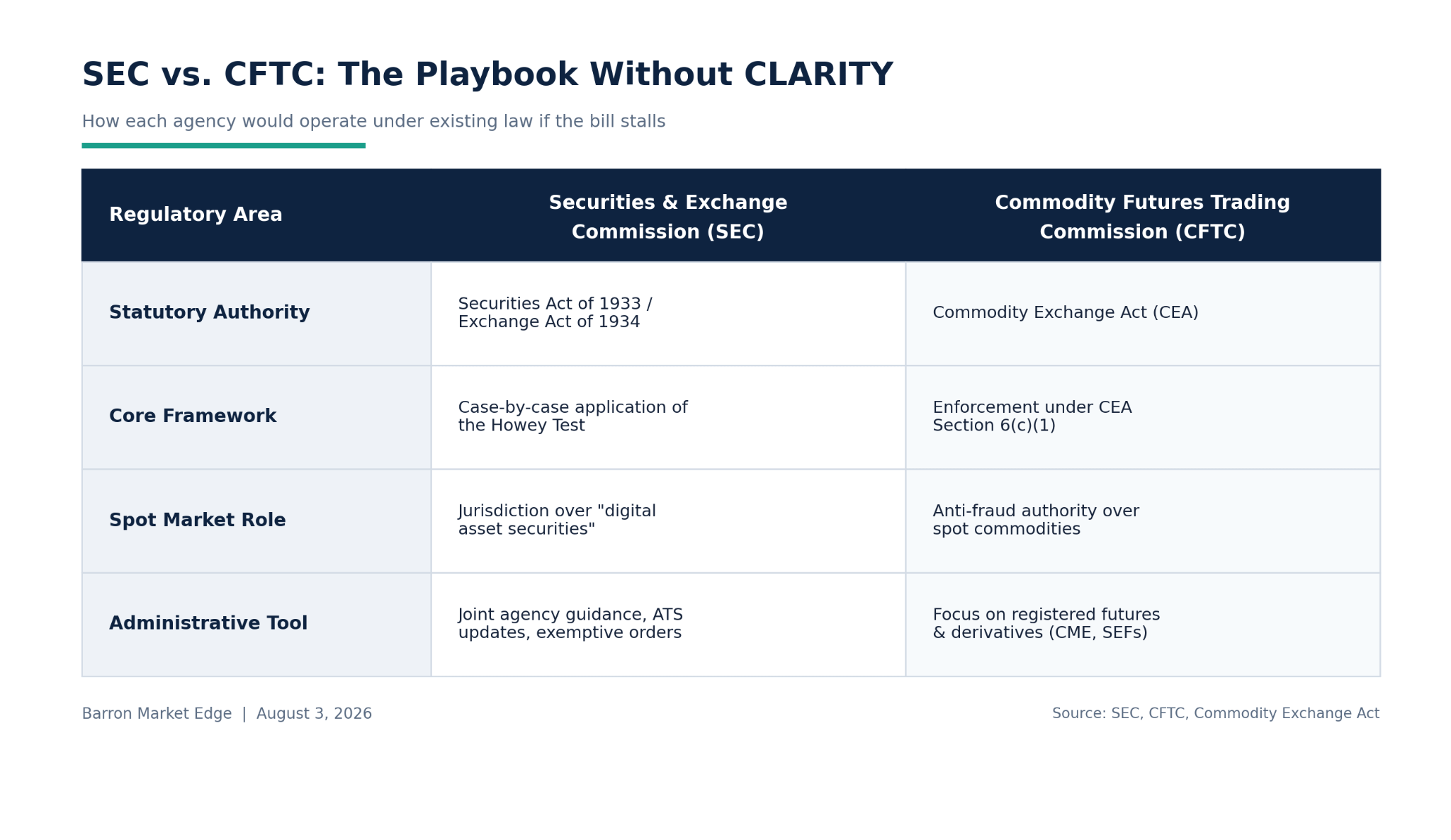 SEC vs. CFTC: The Playbook Without CLARITY

How each agency would operate under existing law if the bill stalls

| Regulatory Area | Securities & Exchange Commission (SEC) | Commodity Futures Trading Commission (CFTC) |
|---|---|---|
| Statutory Authority | Securities Act of 1933 / Exchange Act of 1934 | Commodity Exchange Act (CEA) |
| Core Framework | Case-by-case application of the Howey Test | Enforcement under CEA Section 6(c)(1) |
| Spot Market Role | Jurisdiction over "digital asset securities" | Anti-fraud authority over spot commodities |
| Administrative Tool | Joint agency guidance, ATS updates, exemptive orders | Focus on registered futures & derivatives (CME, SEFs) |

Barron Market Edge | August 3, 2026

Source: SEC, CFTC, Commodity Exchange Act